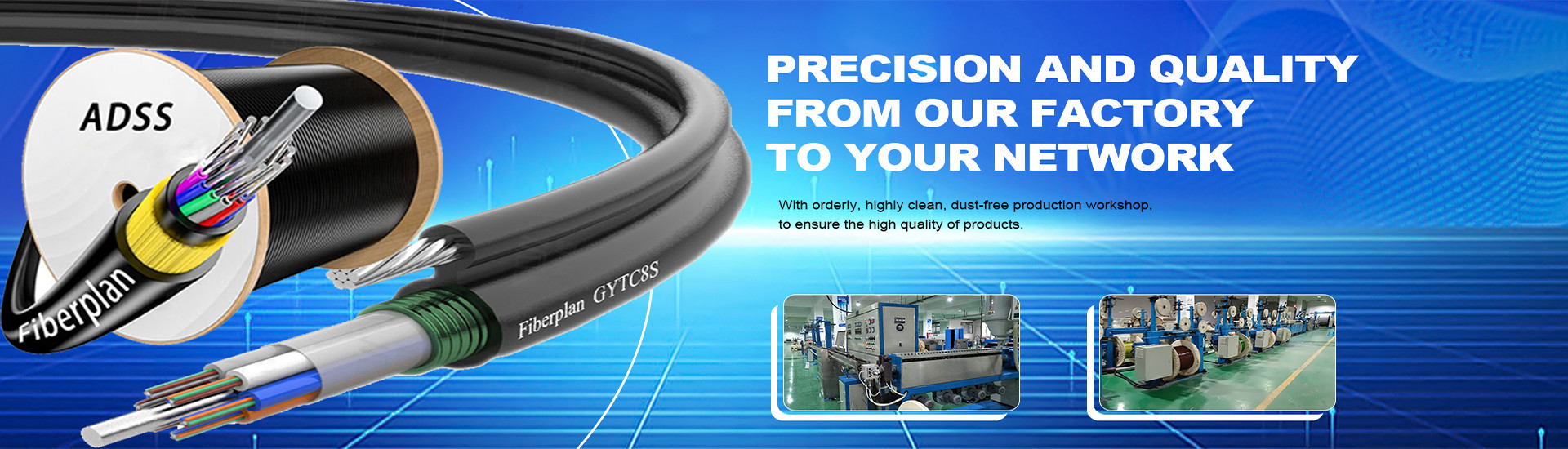 ADSS

Fiberplan

Fiberplan GYTC8S

PRECISION AND QUALITY FROM OUR FACTORY TO YOUR NETWORK

With orderly, highly clean, dust-free production workshop, to ensure the high quality of products.